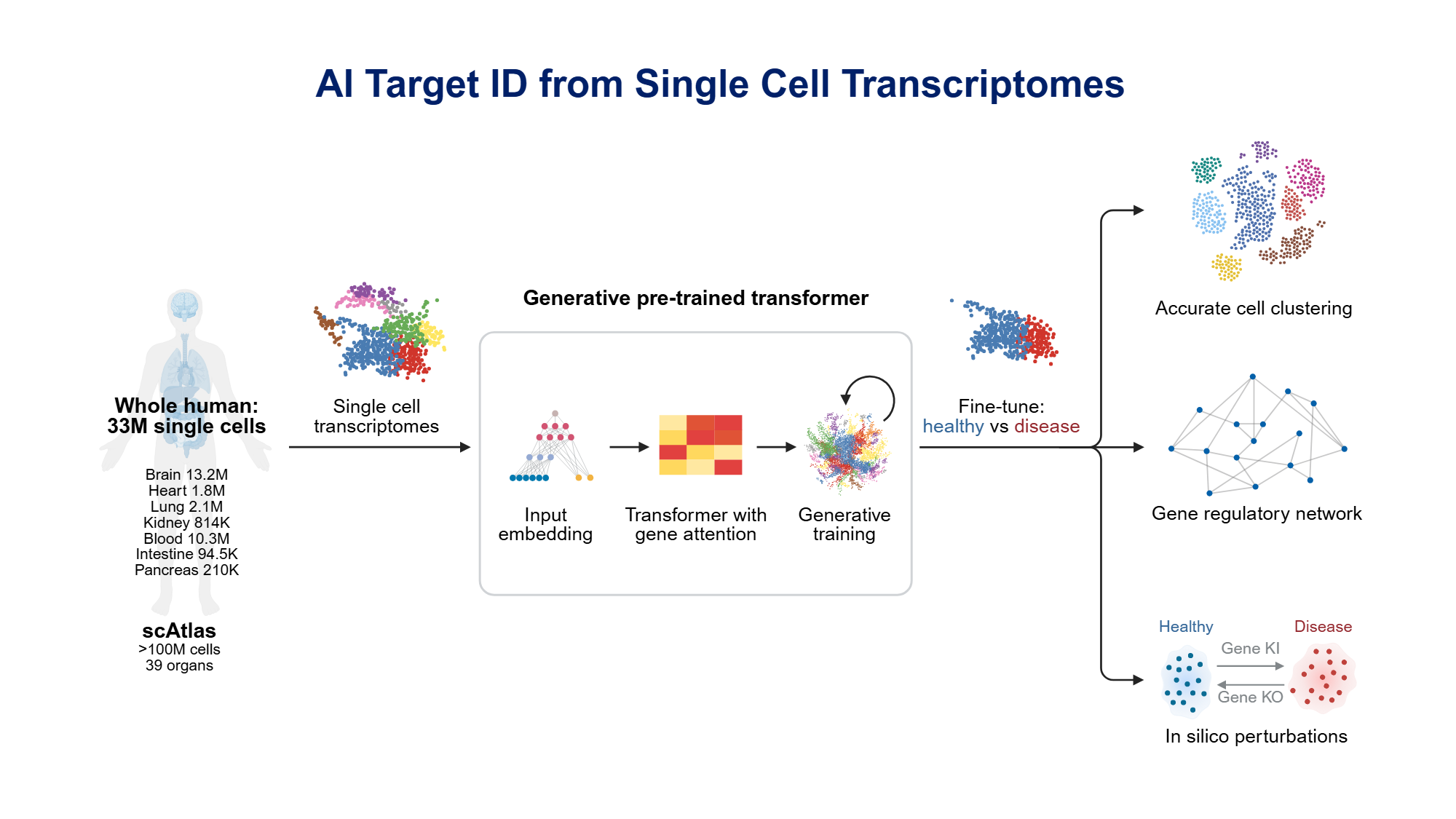 AI Target ID from Single Cell Transcriptomes

Whole human:
33M single cells

Brain 13.2M
Heart 1.8M
Lung 2.1M
Kidney 814K
Blood 10.3M
Intestine 94.5K
Pancreas 210K

scAtlas
>100M cells
39 organs

Single cell transcriptomes

Generative pre-trained transformer

Input embedding

Transformer with gene attention

Generative training

Fine-tune:
healthy vs disease

Accurate cell clustering

Gene regulatory network

Healthy

Disease

Gene KI

Gene KO

In silico perturbations